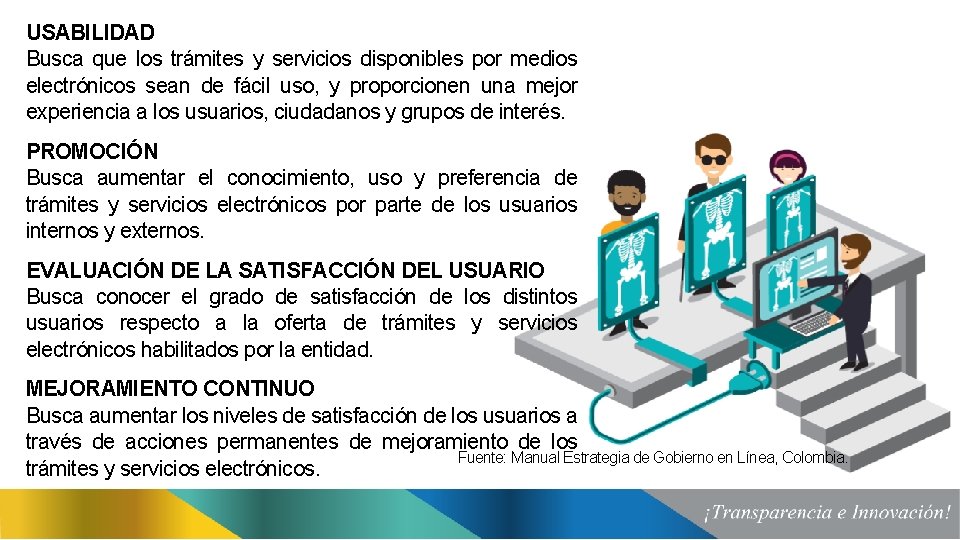 USABILIDAD
Busca que los trámites y servicios disponibles por medios electrónicos sean de fácil uso, y proporcionen una mejor experiencia a los usuarios, ciudadanos y grupos de interés.

PROMOCIÓN
Busca aumentar el conocimiento, uso y preferencia de trámites y servicios electrónicos por parte de los usuarios internos y externos.

EVALUACIÓN DE LA SATISFACCIÓN DEL USUARIO
Busca conocer el grado de satisfacción de los distintos usuarios respecto a la oferta de trámites y servicios electrónicos habilitados por la entidad.

MEJORAMIENTO CONTINUO
Busca aumentar los niveles de satisfacción de los usuarios a través de acciones permanentes de mejoramiento de los trámites y servicios electrónicos.

Fuente: Manual Estrategia de Gobierno en Línea, Colombia.

¡Transparencia e Innovación!